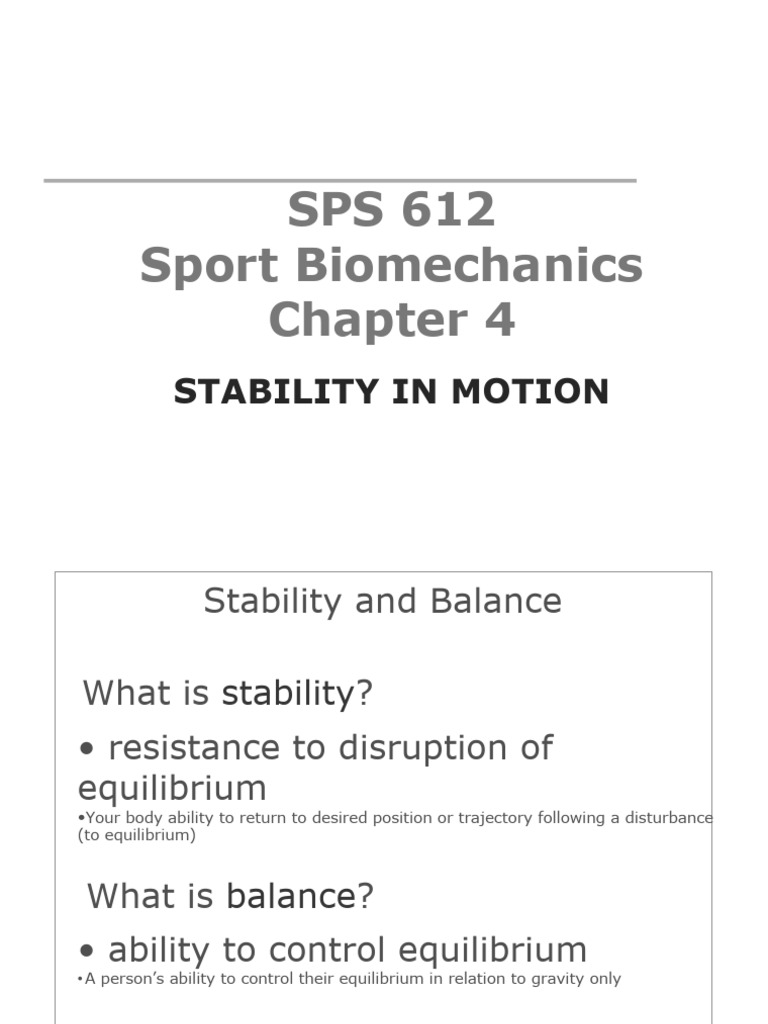 SPS 612
Sport Biomechanics
Chapter 4

STABILITY IN MOTION

Stability and Balance

What is stability?

• resistance to disruption of equilibrium

•Your body ability to return to desired position or trajectory following a disturbance (to equilibrium)

What is balance?

• ability to control equilibrium

•A person's ability to control their equilibrium in relation to gravity only